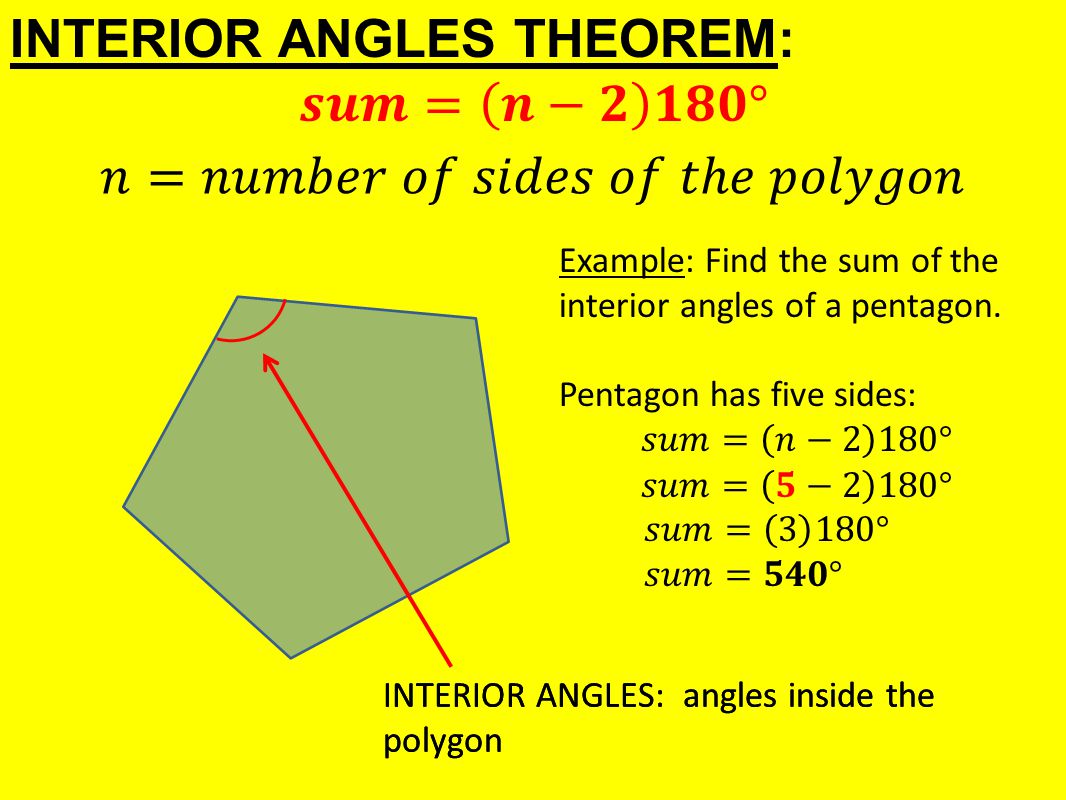 INTERIOR ANGLES THEOREM:

$sum = (n-2)180°$

$n = number\ of\ sides\ of\ the\ polygon$

Example: Find the sum of the interior angles of a pentagon.

Pentagon has five sides:

$sum = (n-2)180°$

$sum = (5-2)180°$

$sum = (3)180°$

$sum = 540°$

INTERIOR ANGLES: angles inside the polygon